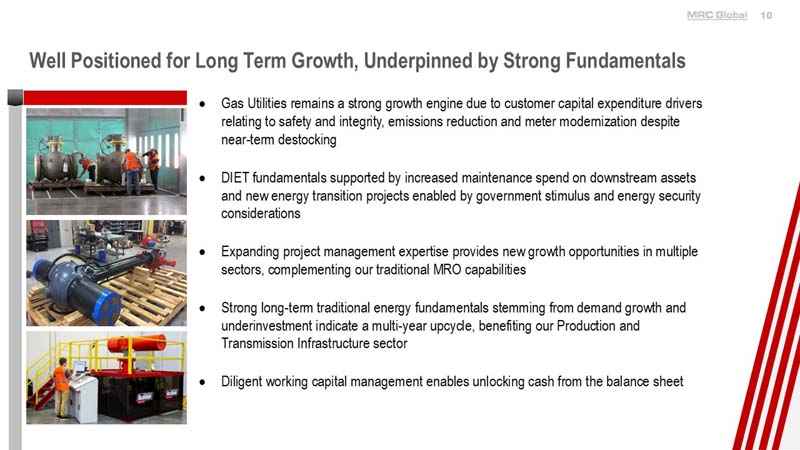 MRC Global 10

Well Positioned for Long Term Growth, Underpinned by Strong Fundamentals

• Gas Utilities remains a strong growth engine due to customer capital expenditure drivers relating to safety and integrity, emissions reduction and meter modernization despite near-term destocking

• DIET fundamentals supported by increased maintenance spend on downstream assets and new energy transition projects enabled by government stimulus and energy security considerations

• Expanding project management expertise provides new growth opportunities in multiple sectors, complementing our traditional MRO capabilities

• Strong long-term traditional energy fundamentals stemming from demand growth and underinvestment indicate a multi-year upcycle, benefiting our Production and Transmission Infrastructure sector

• Diligent working capital management enables unlocking cash from the balance sheet